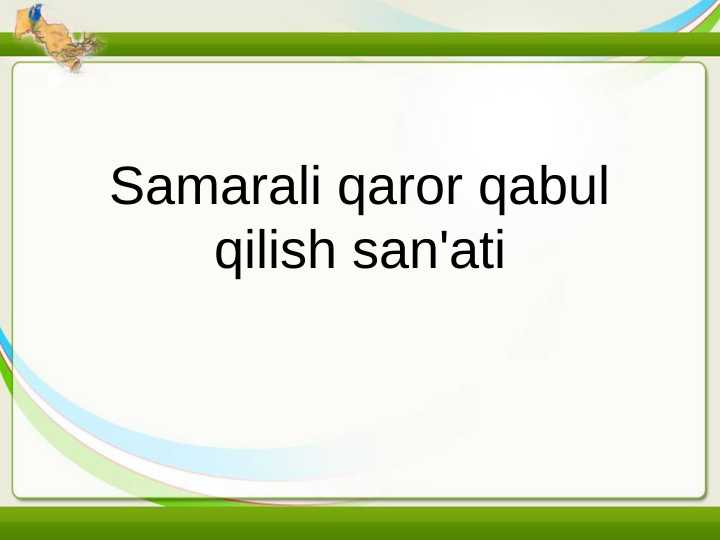 Samarali qaror qabul qilish san'ati